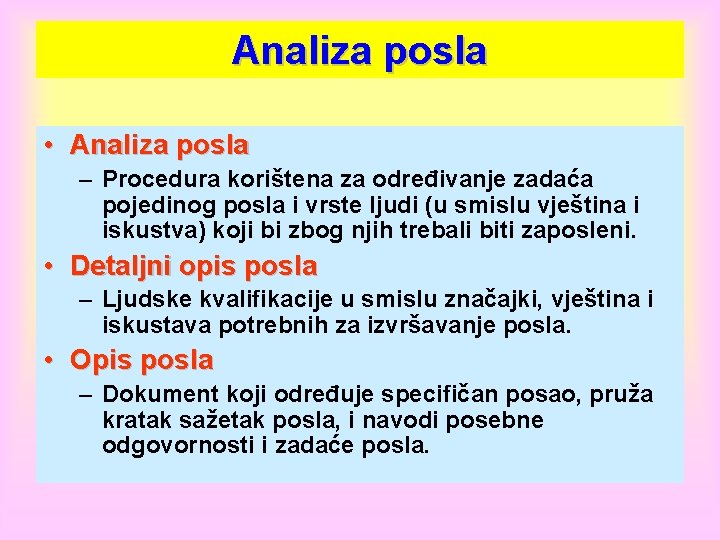 Analiza posla

• Analiza posla
– Procedura korištena za određivanje zadaća pojedinog posla i vrste ljudi (u smislu vještina i iskustva) koji bi zbog njih trebali biti zaposleni.

• Detaljni opis posla
– Ljudske kvalifikacije u smislu značajki, vještina i iskustava potrebnih za izvršavanje posla.

• Opis posla
– Dokument koji određuje specifičan posao, pruža kratak sažetak posla, i navodi posebne odgovornosti i zadaće posla.